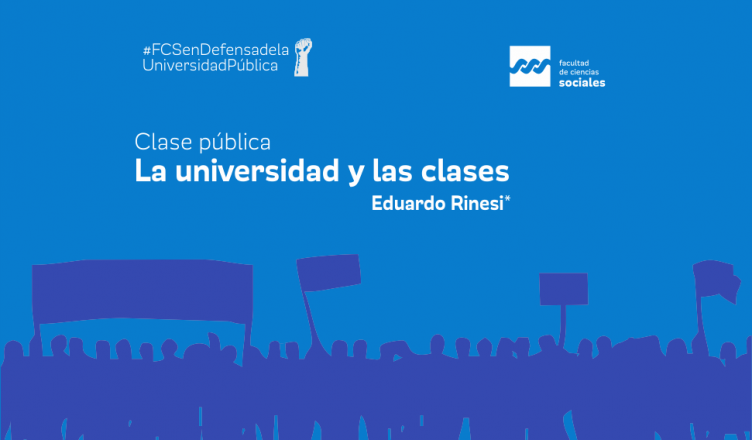 #FCSenDefensadela UniversidadPública

facultad de ciencias sociales

Clase pública
La universidad y las clases
Eduardo Rinesi*